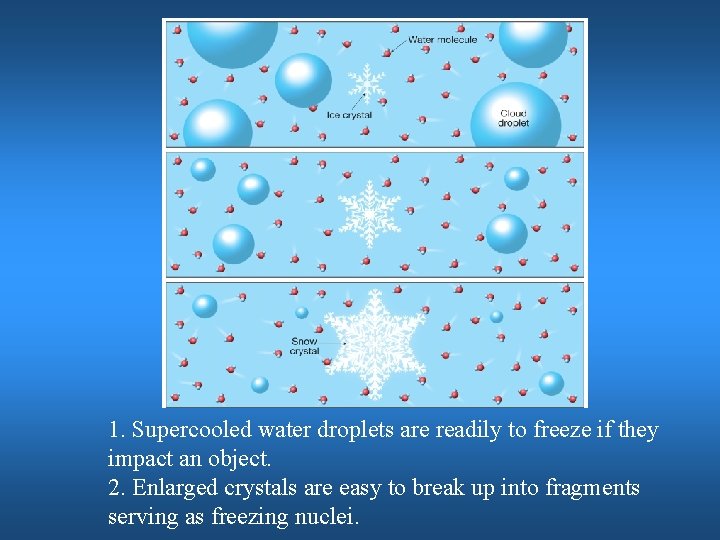 Water molecule

Ice crystal

Cloud droplet

Snow crystal

1. Supercooled water droplets are readily to freeze if they impact an object.
2. Enlarged crystals are easy to break up into fragments serving as freezing nuclei.